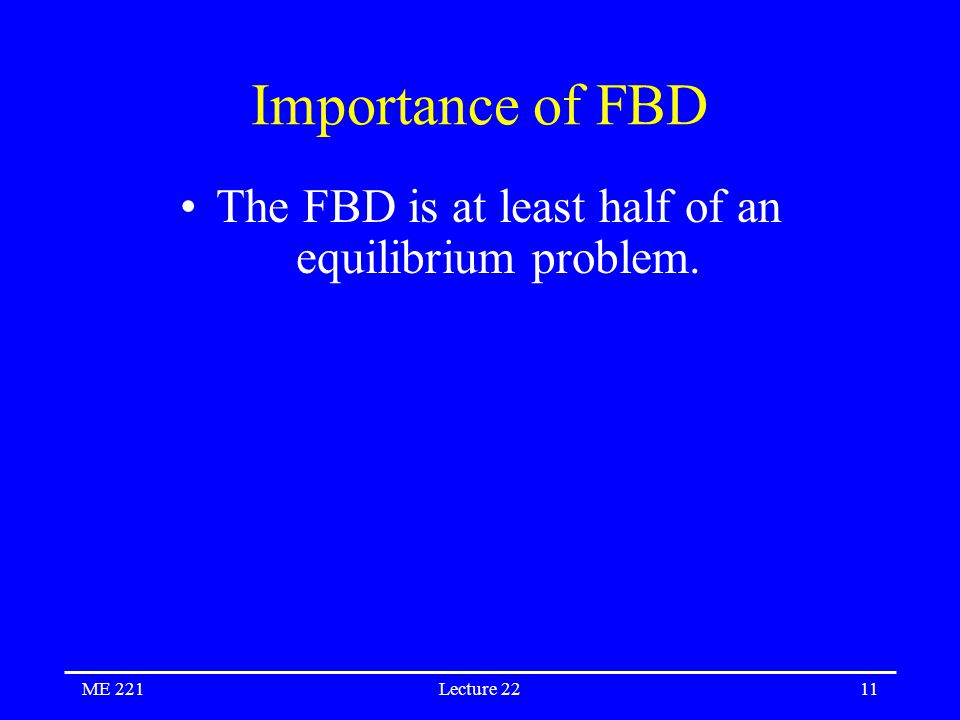 Importance of FBD

• The FBD is at least half of an equilibrium problem.

ME 221 Lecture 22 11